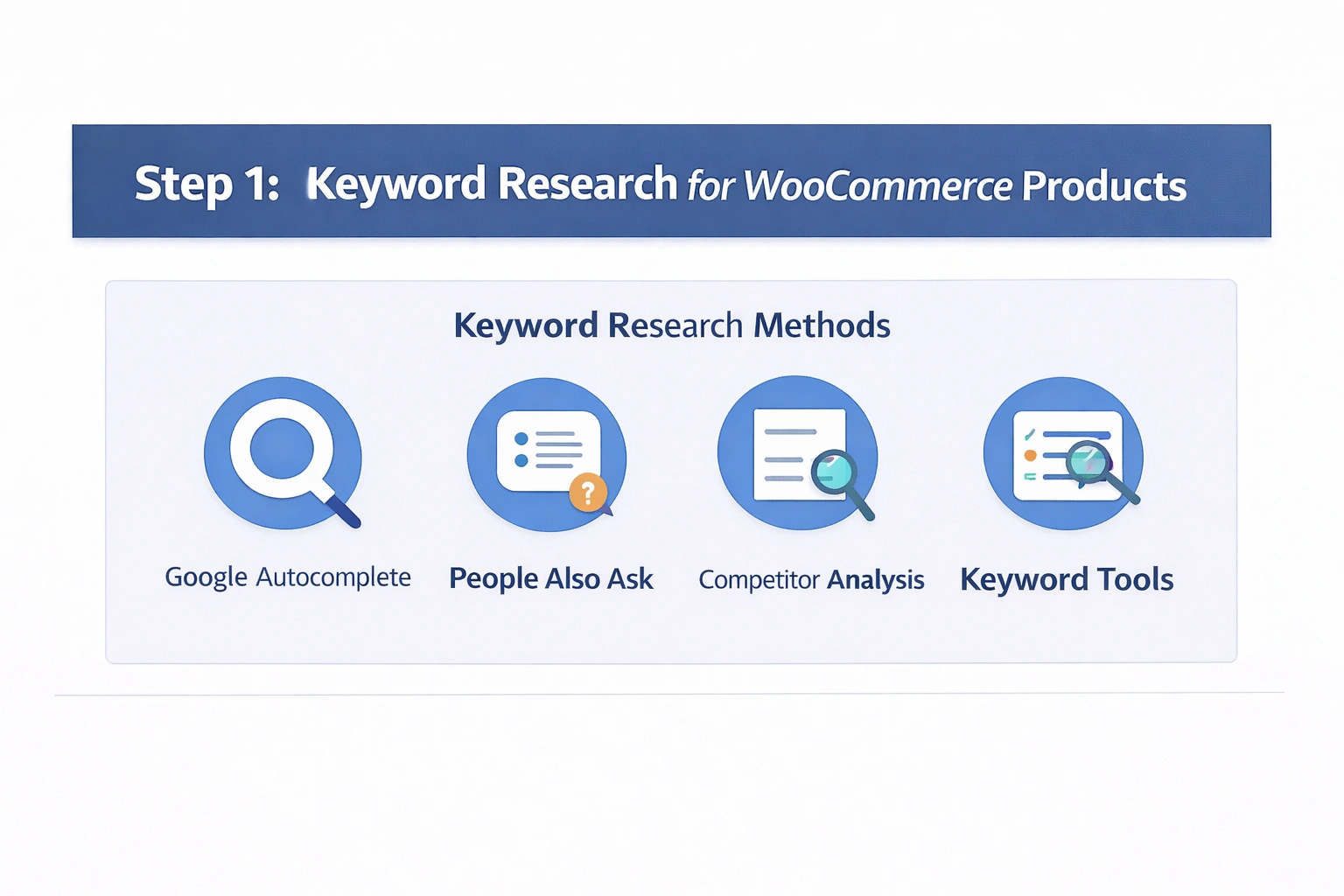 Step 1: Keyword Research for WooCommerce Products

Keyword Research Methods

?

Google Autocomplete

People Also Ask

Competitor Analysis

Keyword Tools